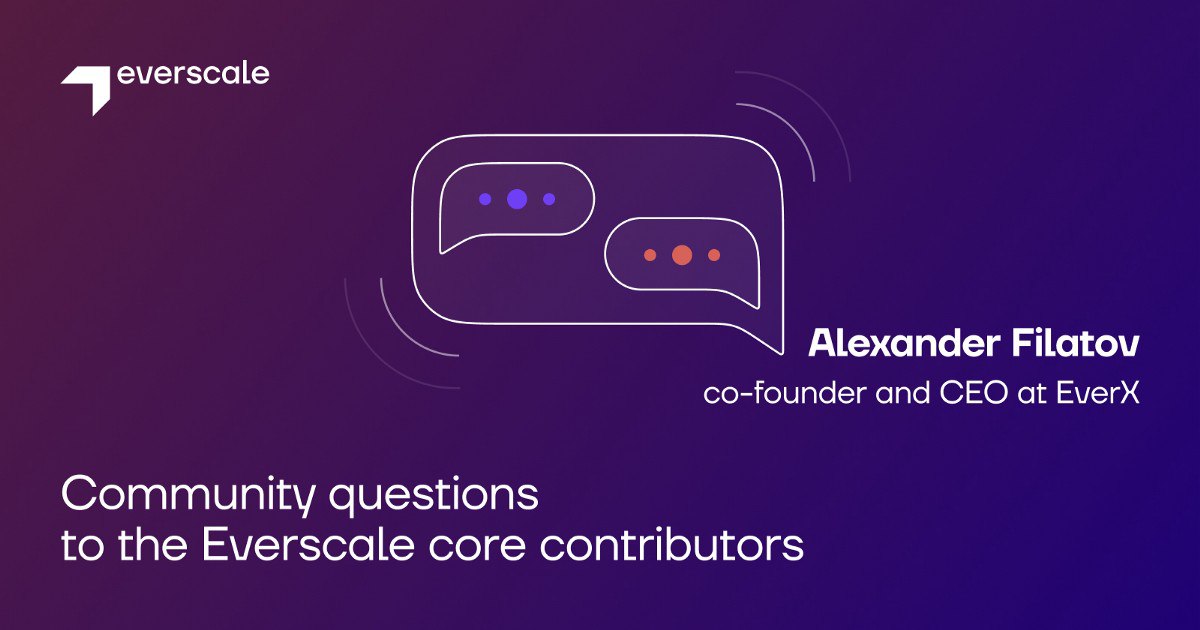 everscale

Alexander Filatov

co-founder and CEO at EverX

Community questions to the Everscale core contributors